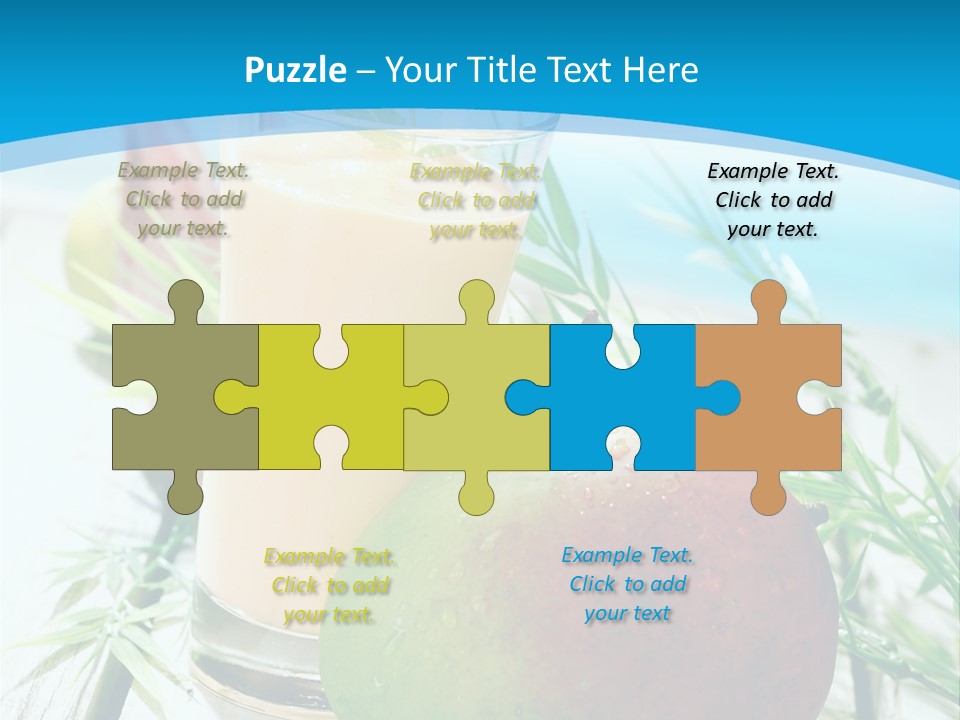 Puzzle – Your Title Text Here

Example Text. Click to add your text.

Example Text. Click to add your text.

Example Text. Click to add your text.

Example Text. Click to add your text.

Example Text. Click to add your text